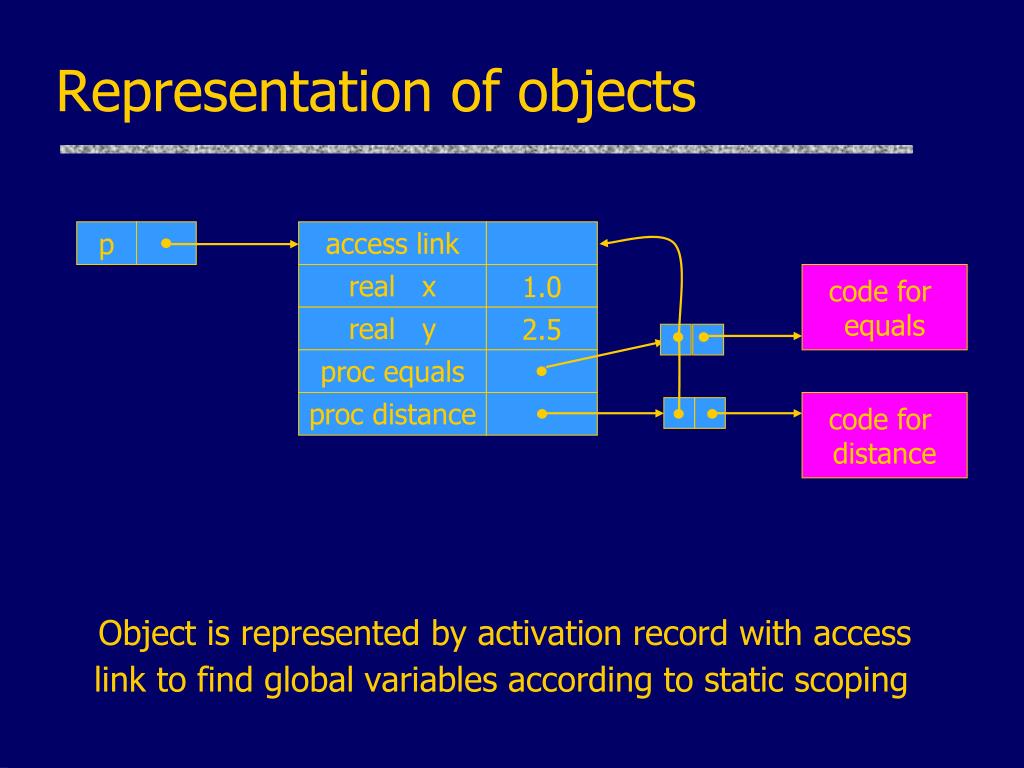 Representation of objects

p

| access link | |
|---|---|
| real x | 1.0 |
| real y | 2.5 |
| proc equals | |
| proc distance | |

code for equals

code for distance

Object is represented by activation record with access link to find global variables according to static scoping